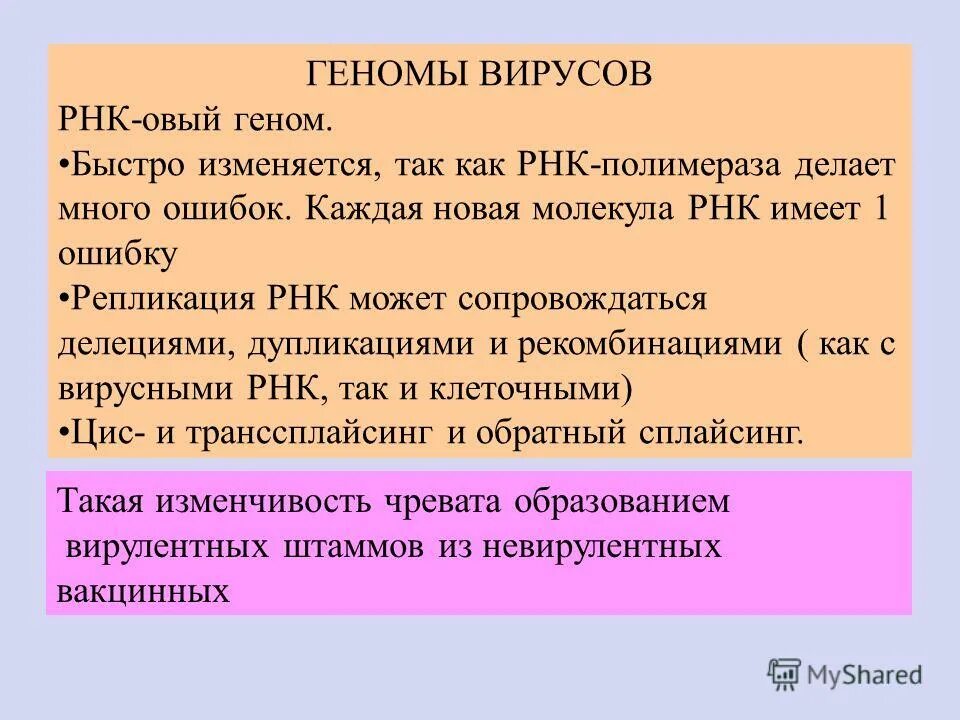 ГЕНОМЫ ВИРУСОВ
РНК-овый геном.
•Быстро изменяется, так как РНК-полимераза делает много ошибок. Каждая новая молекула РНК имеет 1 ошибку
•Репликация РНК может сопровождаться делециями, дупликациями и рекомбинациями ( как с вирусными РНК, так и клеточными)
•Цис- и транссплайсинг и обратный сплайсинг.

Такая изменчивость чревата образованием вирулентных штаммов из невирулентных вакцинных

MyShared